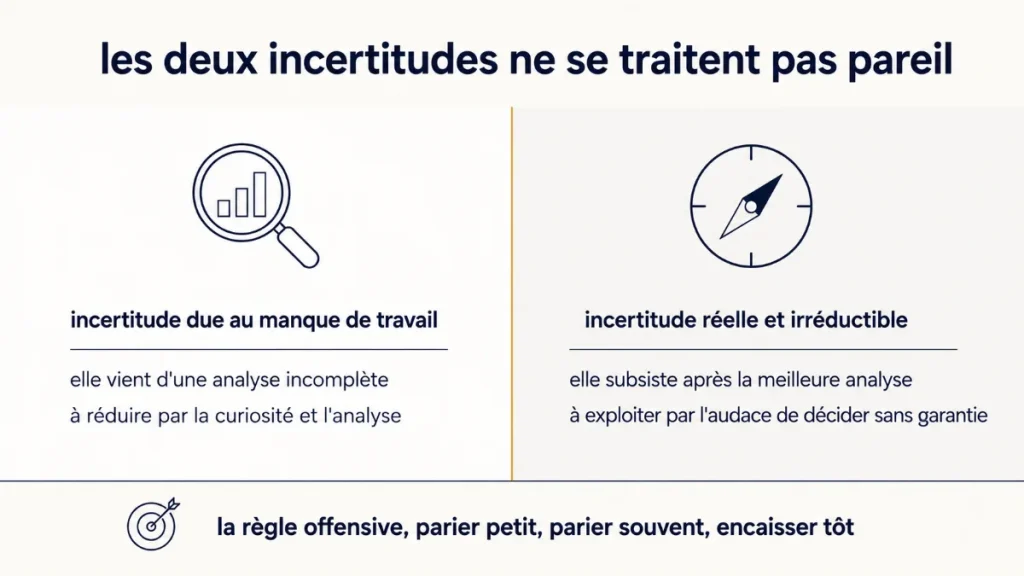 les deux incertitudes ne se traitent pas pareil

incertitude due au manque de travail

elle vient d'une analyse incomplète
à réduire par la curiosité et l'analyse

incertitude réelle et irréductible

elle subsiste après la meilleure analyse
à exploiter par l'audace de décider sans garantie

la règle offensive, parier petit, parier souvent, encaisser tôt